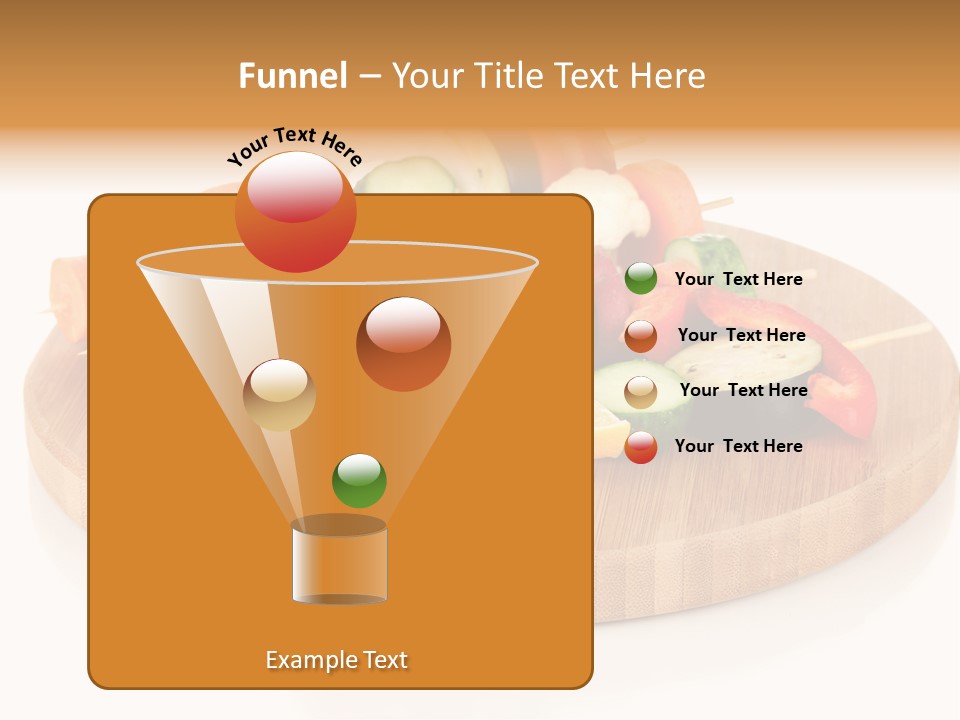 Funnel – Your Title Text Here

Your Text Here

Your Text Here

Your Text Here

Your Text Here

Your Text Here

Example Text